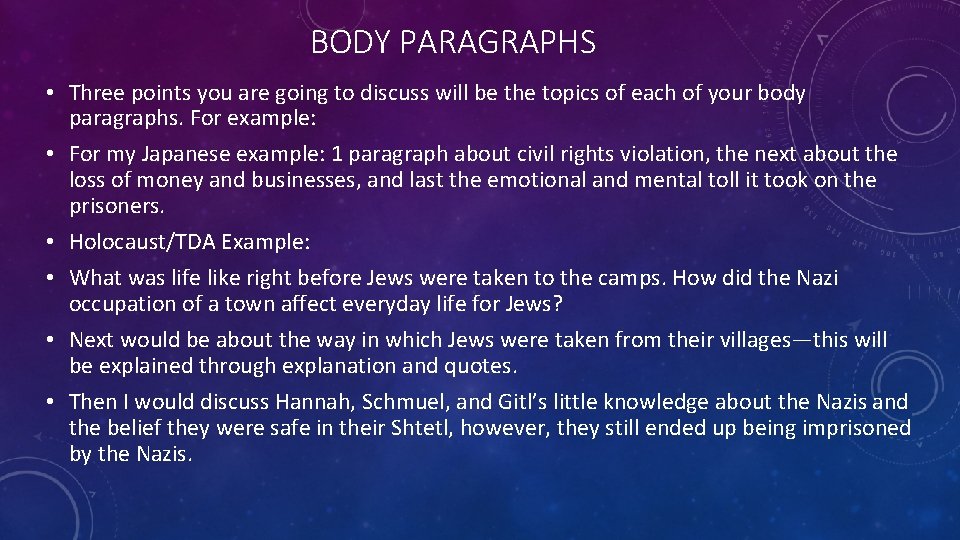 BODY PARAGRAPHS

• Three points you are going to discuss will be the topics of each of your body paragraphs. For example:

• For my Japanese example: 1 paragraph about civil rights violation, the next about the loss of money and businesses, and last the emotional and mental toll it took on the prisoners.

• Holocaust/TDA Example:

• What was life like right before Jews were taken to the camps. How did the Nazi occupation of a town affect everyday life for Jews?

• Next would be about the way in which Jews were taken from their villages—this will be explained through explanation and quotes.

• Then I would discuss Hannah, Schmuel, and Gitl's little knowledge about the Nazis and the belief they were safe in their Shtetl, however, they still ended up being imprisoned by the Nazis.